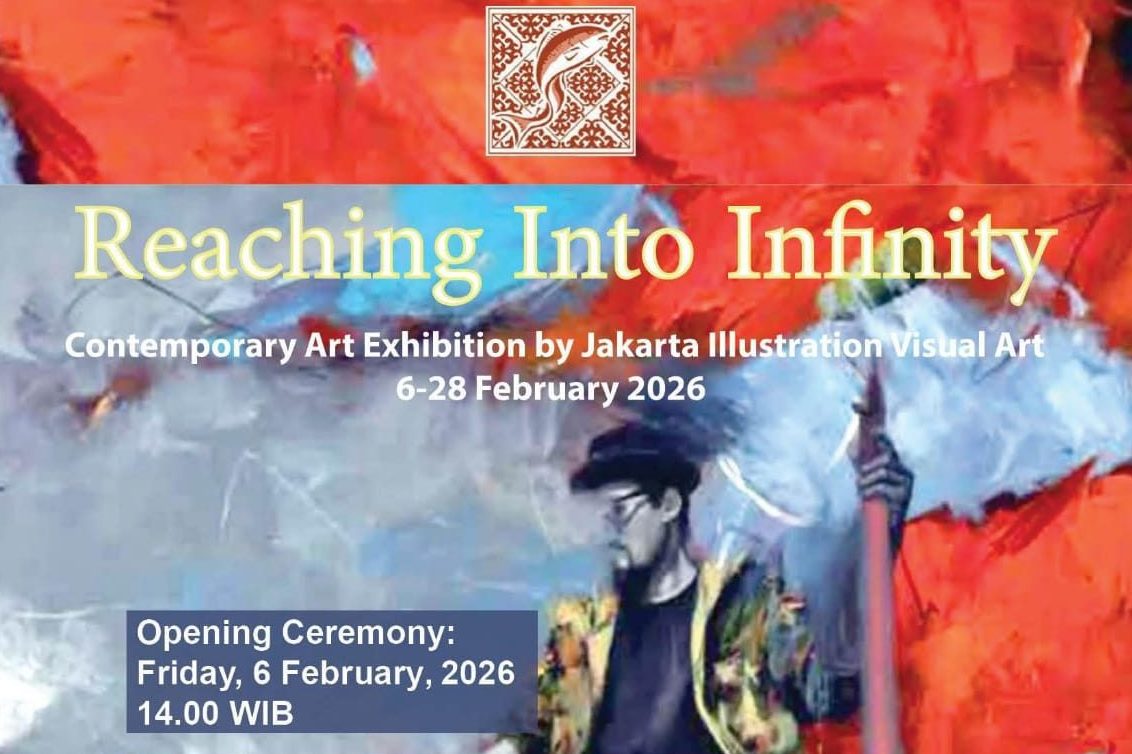 Reaching Into Infinity

Contemporary Art Exhibition by Jakarta Illustration Visual Art
6-28 February 2026

Opening Ceremony:
Friday, 6 February, 2026
14.00 WIB